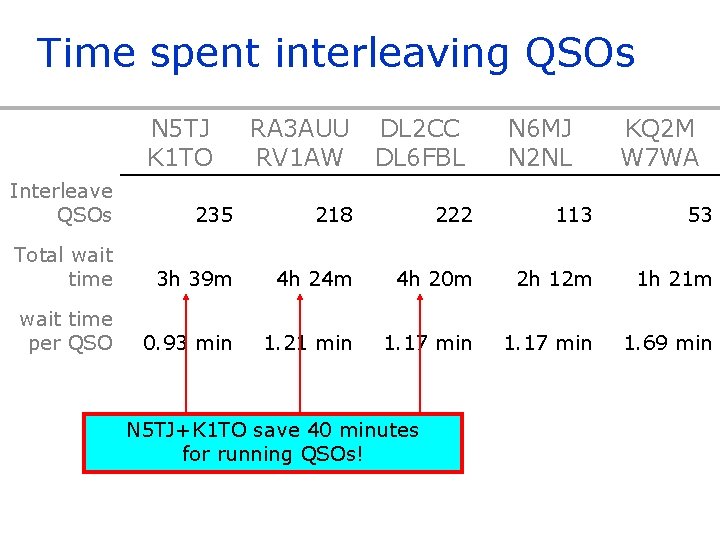 Time spent interleaving QSOs

| | N5TJ K1TO | RA3AUU RV1AW | DL2CC DL6FBL | N6MJ N2NL | KQ2M W7WA |
|---|---|---|---|---|---|
| Interleave QSOs | 235 | 218 | 222 | 113 | 53 |
| Total wait time | 3h 39m | 4h 24m | 4h 20m | 2h 12m | 1h 21m |
| wait time per QSO | 0.93 min | 1.21 min | 1.17 min | 1.17 min | 1.69 min |

N5TJ+K1TO save 40 minutes for running QSOs!